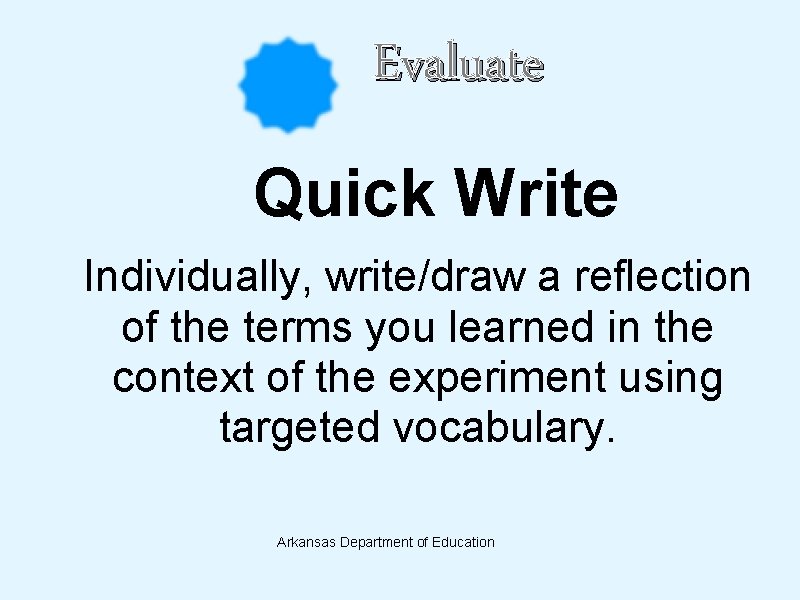 Evaluate

Quick Write

Individually, write/draw a reflection of the terms you learned in the context of the experiment using targeted vocabulary.

Arkansas Department of Education